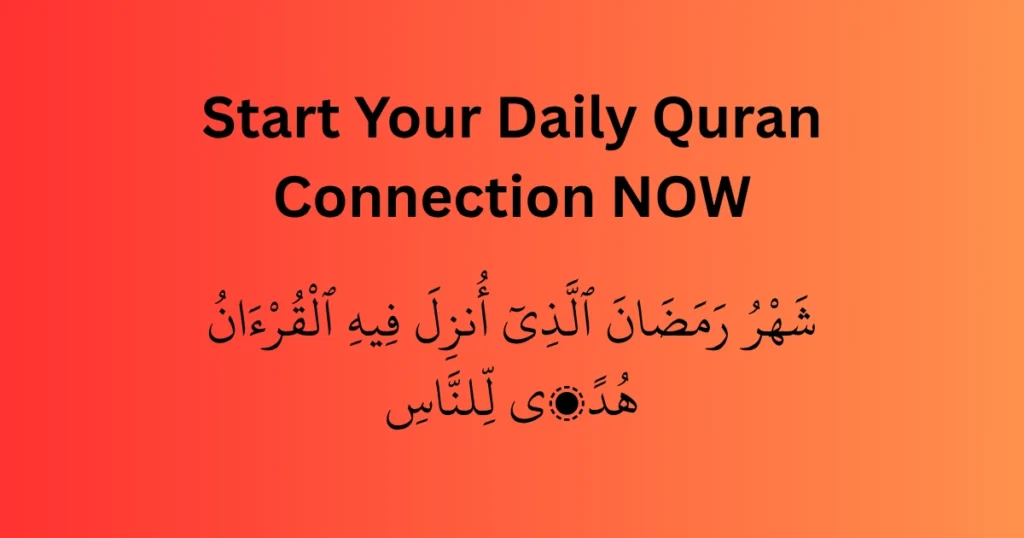 Start Your Daily Quran Connection NOW

شَهْرُ رَمَضَانَ ٱلَّذِىٓ أُنزِلَ فِيهِ ٱلْقُرْءَانُ هُدًۭى لِّلنَّاسِ